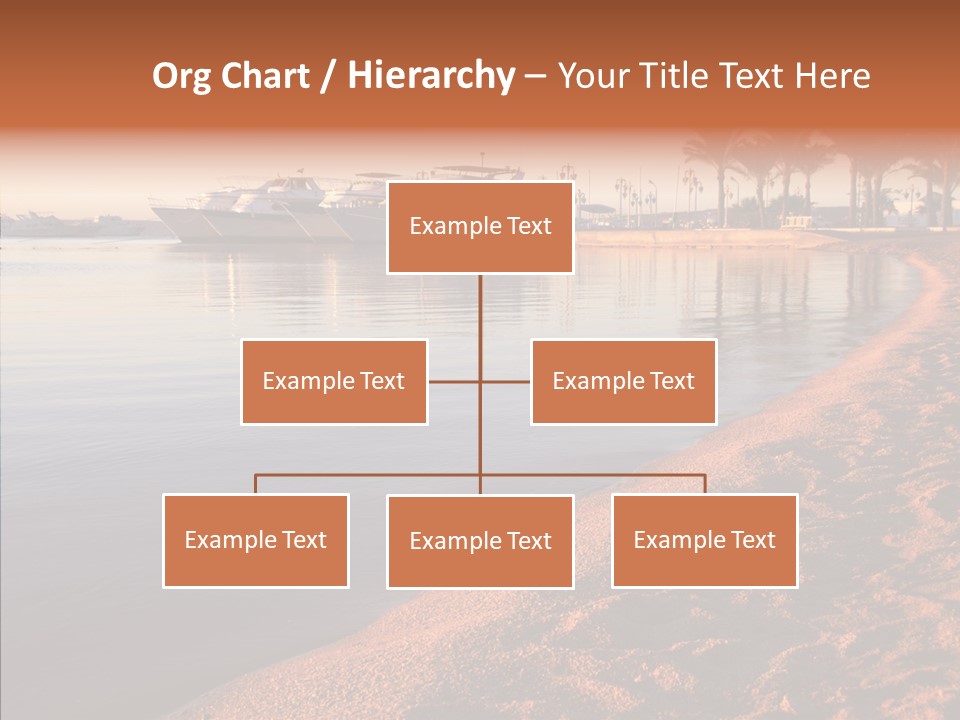 Org Chart / Hierarchy – Your Title Text Here

Example Text

Example Text

Example Text

Example Text

Example Text

Example Text